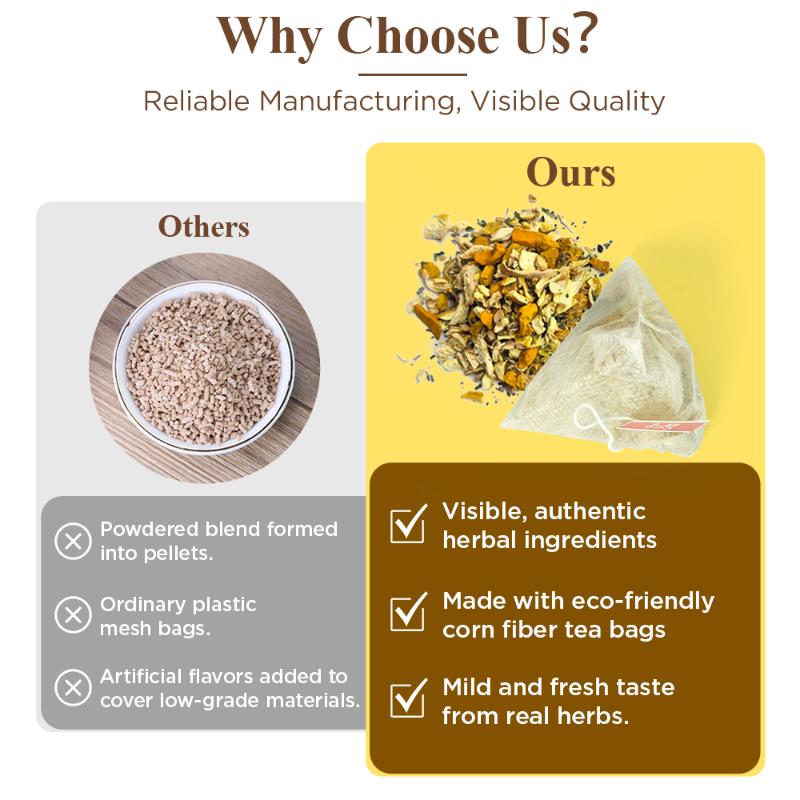 Why Choose Us?

Reliable Manufacturing, Visible Quality

Others

Powdered blend formed into pellets.

Ordinary plastic mesh bags.

Artificial flavors added to cover low-grade materials.

Ours

Visible, authentic herbal ingredients

Made with eco-friendly corn fiber tea bags

Mild and fresh taste from real herbs.